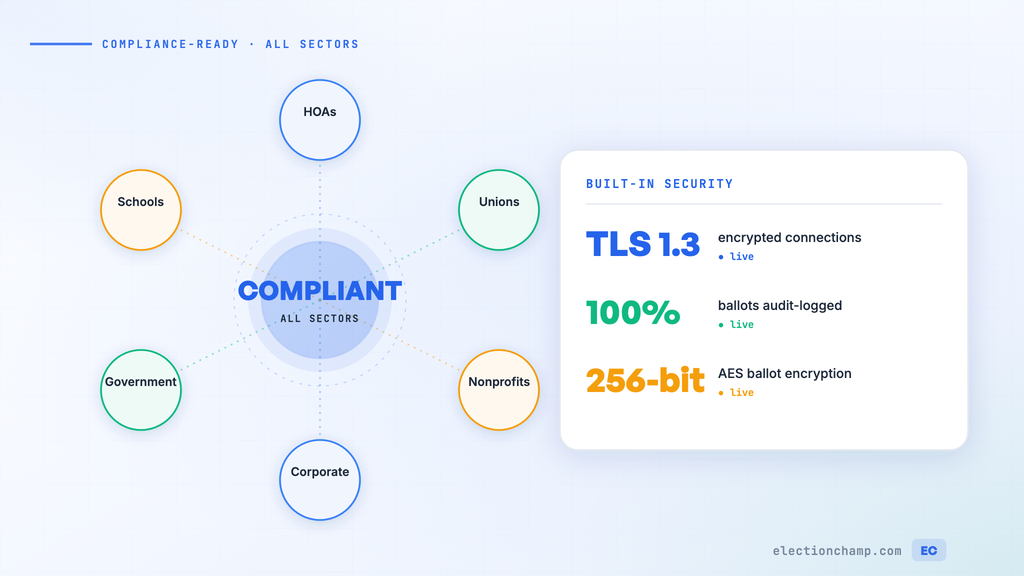 COMPLIANCE-READY · ALL SECTORS

HOAs

Schools

Unions

COMPLIANT
ALL SECTORS

Government

Nonprofits

Corporate

BUILT-IN SECURITY

TLS 1.3 encrypted connections
● live

100% ballots audit-logged
● live

256-bit AES ballot encryption
● live

electionchamp.com EC